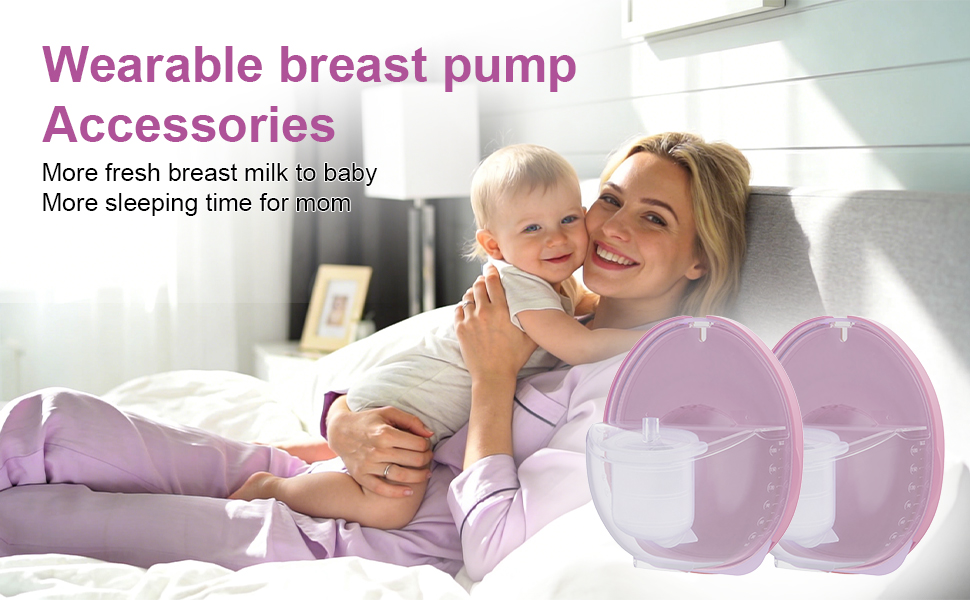 Wearable breast pump
Accessories

More fresh breast milk to baby
More sleeping time for mom